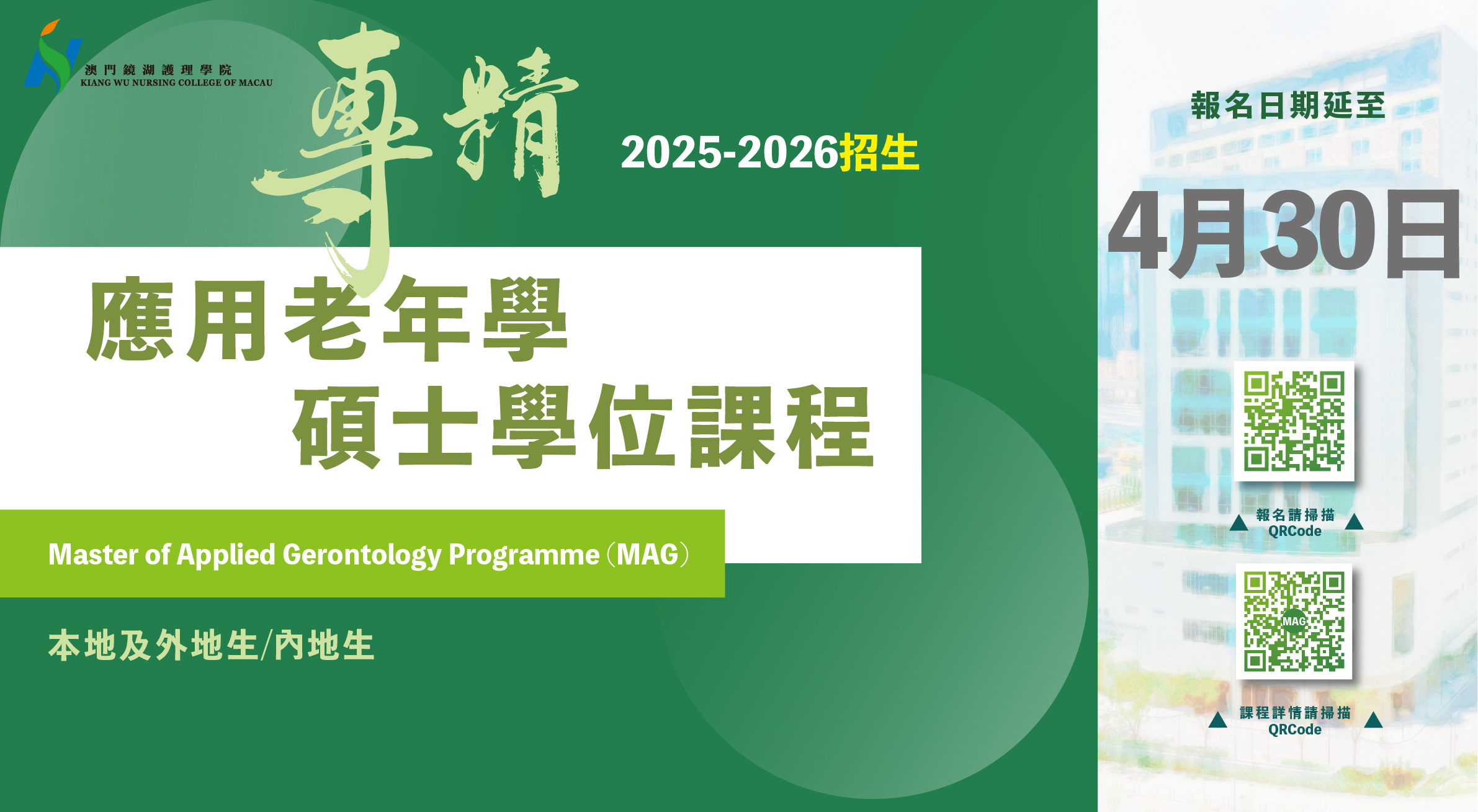 澳門鏡湖護理學院
KIANG WU NURSING COLLEGE OF MACAU

專精

2025-2026招生

應用老年學
碩士學位課程

Master of Applied Gerontology Programme（MAG）

本地及外地生/內地生

報名日期延至

4月30日

報名請掃描
QRCode

MAG

課程詳情請掃描
QRCode